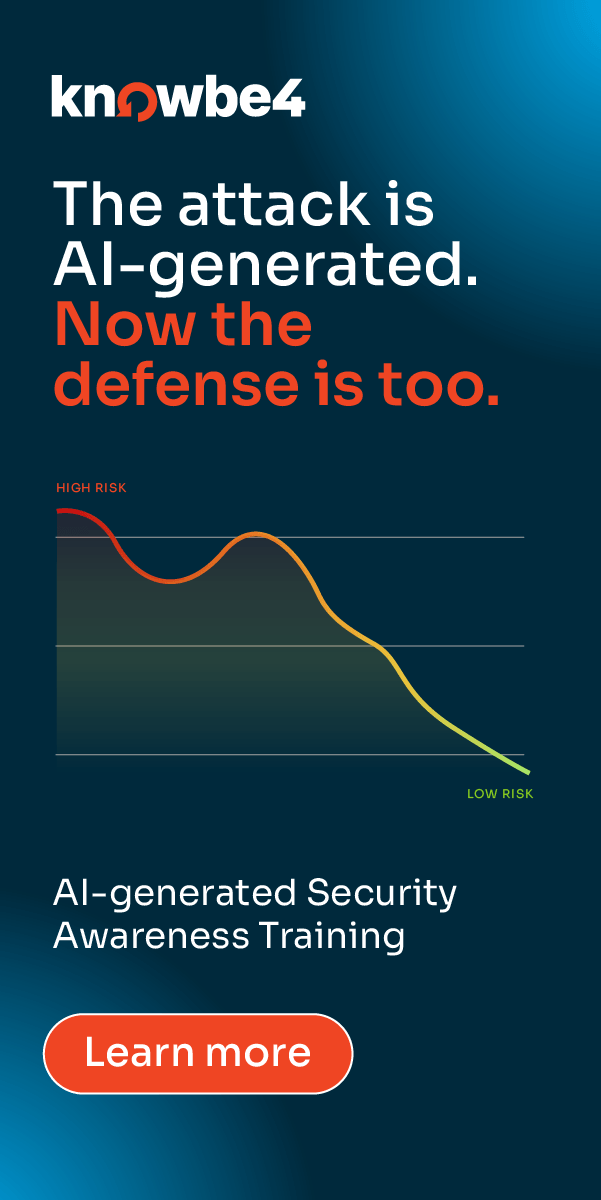 knowbe4

The attack is AI-generated. Now the defense is too.

HIGH RISK

LOW RISK

AI-generated Security Awareness Training

Learn more